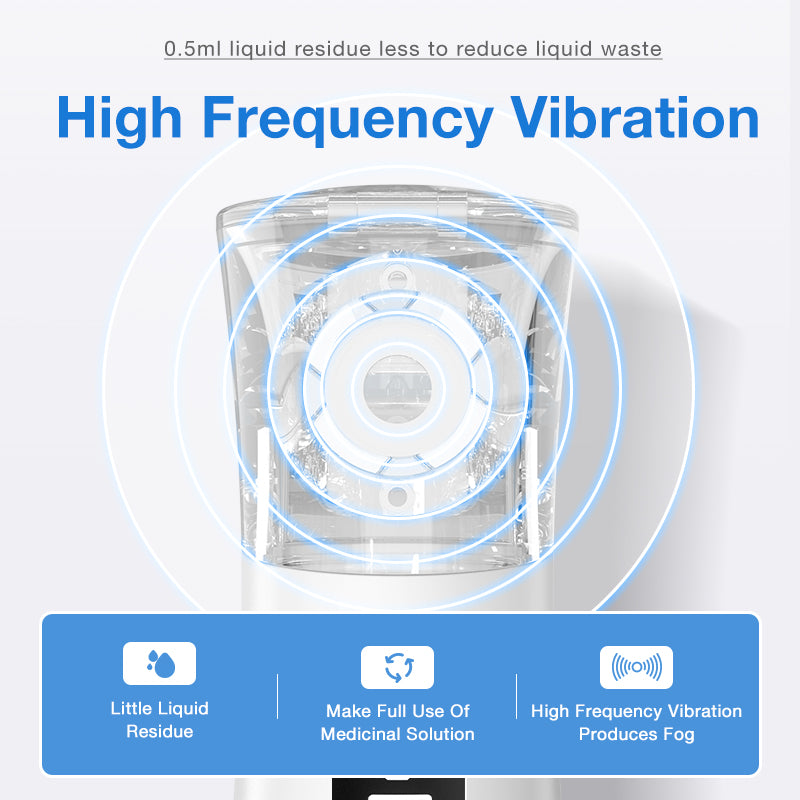 0.5ml liquid residue less to reduce liquid waste

High Frequency Vibration

Little Liquid Residue

Make Full Use Of Medicinal Solution

High Frequency Vibration Produces Fog